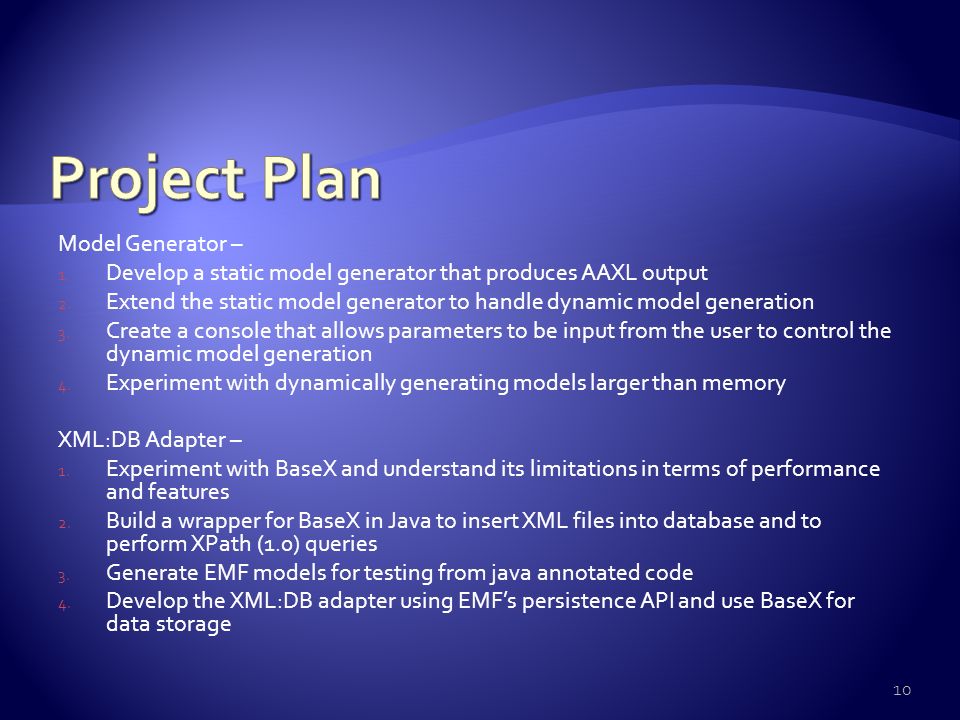 Project Plan

Model Generator –

1. Develop a static model generator that produces AAXL output
2. Extend the static model generator to handle dynamic model generation
3. Create a console that allows parameters to be input from the user to control the dynamic model generation
4. Experiment with dynamically generating models larger than memory

XML:DB Adapter –

1. Experiment with BaseX and understand its limitations in terms of performance and features
2. Build a wrapper for BaseX in Java to insert XML files into database and to perform XPath (1.0) queries
3. Generate EMF models for testing from java annotated code
4. Develop the XML:DB adapter using EMF's persistence API and use BaseX for data storage

10